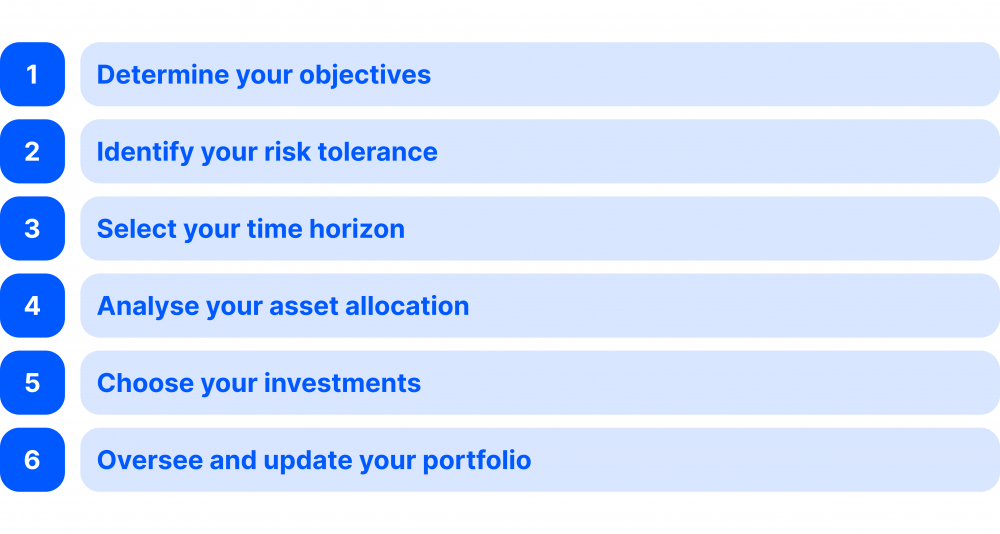 1 Determine your objectives

2 Identify your risk tolerance

3 Select your time horizon

4 Analyse your asset allocation

5 Choose your investments

6 Oversee and update your portfolio